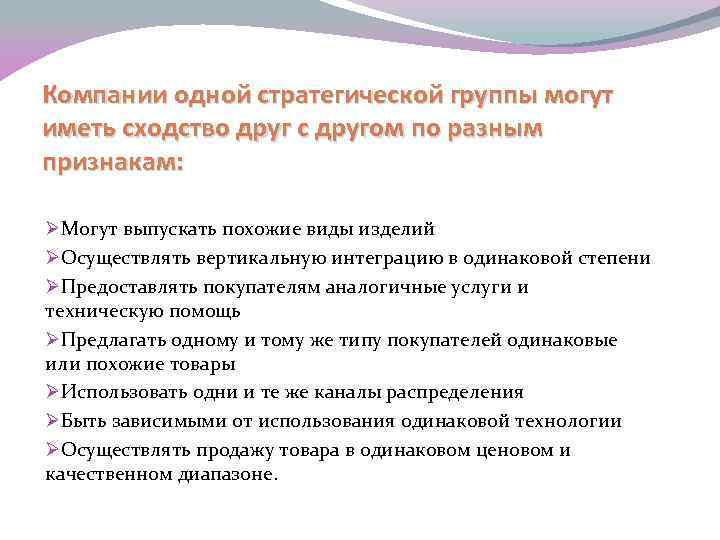 Компании одной стратегической группы могут иметь сходство друг с другом по разным признакам:

➢Могут выпускать похожие виды изделий
➢Осуществлять вертикальную интеграцию в одинаковой степени
➢Предоставлять покупателям аналогичные услуги и техническую помощь
➢Предлагать одному и тому же типу покупателей одинаковые или похожие товары
➢Использовать одни и те же каналы распределения
➢Быть зависимыми от использования одинаковой технологии
➢Осуществлять продажу товара в одинаковом ценовом и качественном диапазоне.